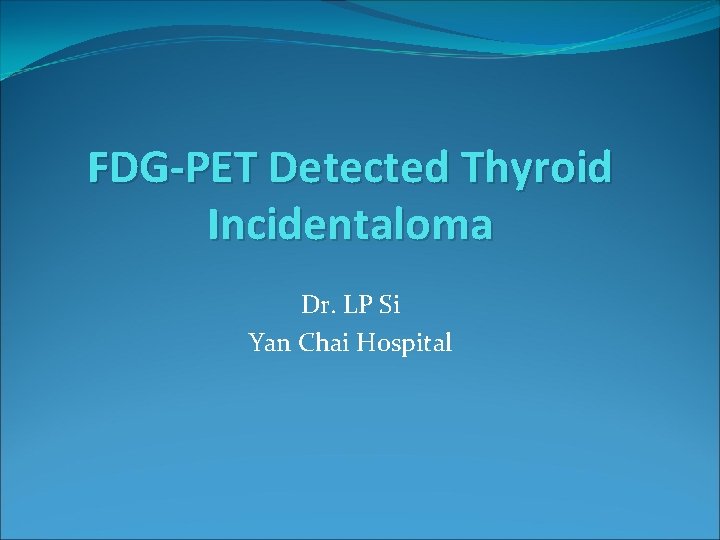 FDG-PET Detected Thyroid Incidentaloma

Dr. LP Si
Yan Chai Hospital